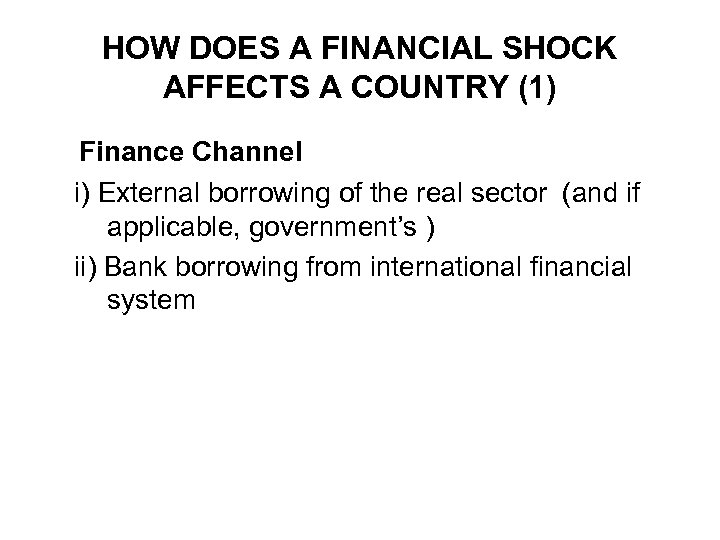 HOW DOES A FINANCIAL SHOCK AFFECTS A COUNTRY (1)

Finance Channel

i) External borrowing of the real sector (and if applicable, government's )

ii) Bank borrowing from international financial system